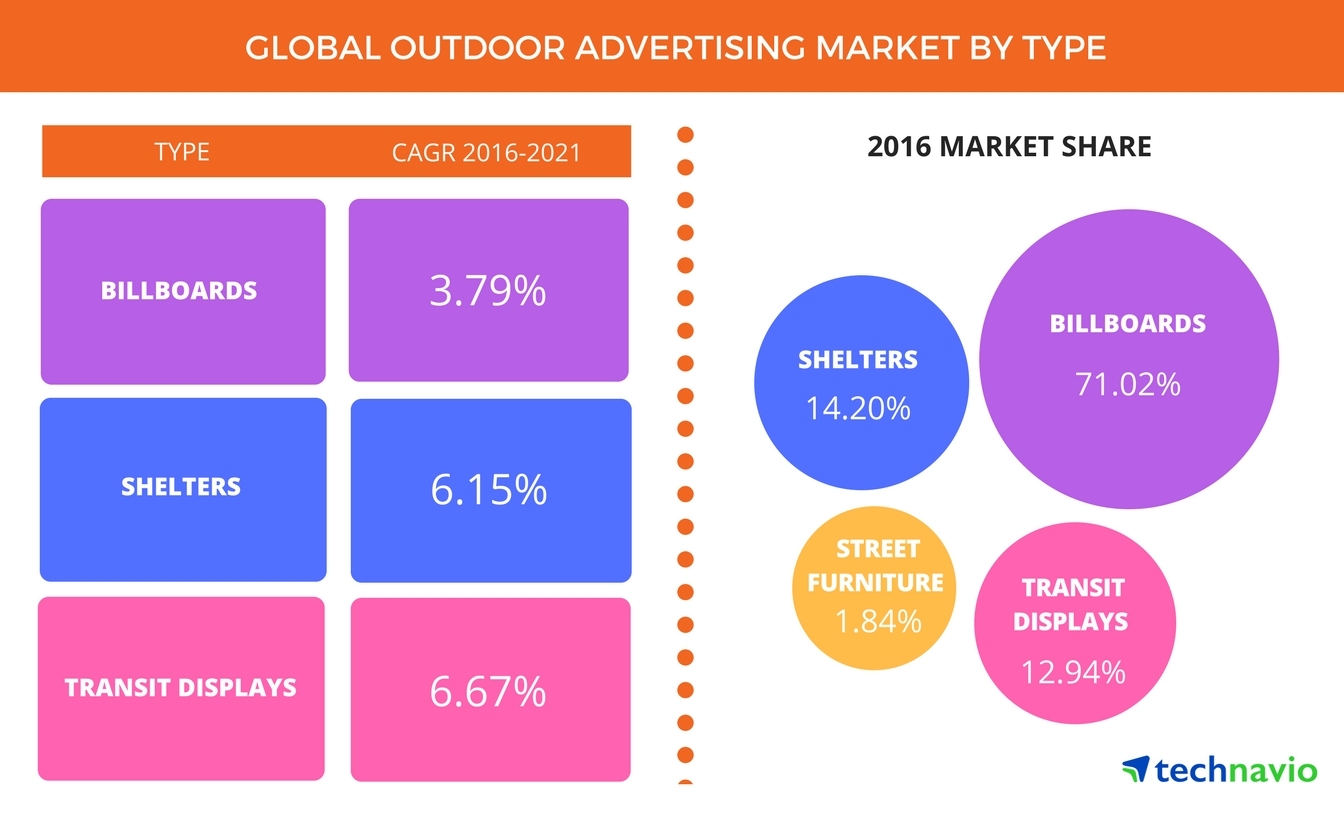 GLOBAL OUTDOOR ADVERTISING MARKET BY TYPE

| TYPE | CAGR 2016-2021 |
|---|---|
| BILLBOARDS | 3.79% |
| SHELTERS | 6.15% |
| TRANSIT DISPLAYS | 6.67% |

2016 MARKET SHARE

SHELTERS
14.20%

BILLBOARDS
71.02%

STREET FURNITURE
1.84%

TRANSIT DISPLAYS
12.94%

technavio